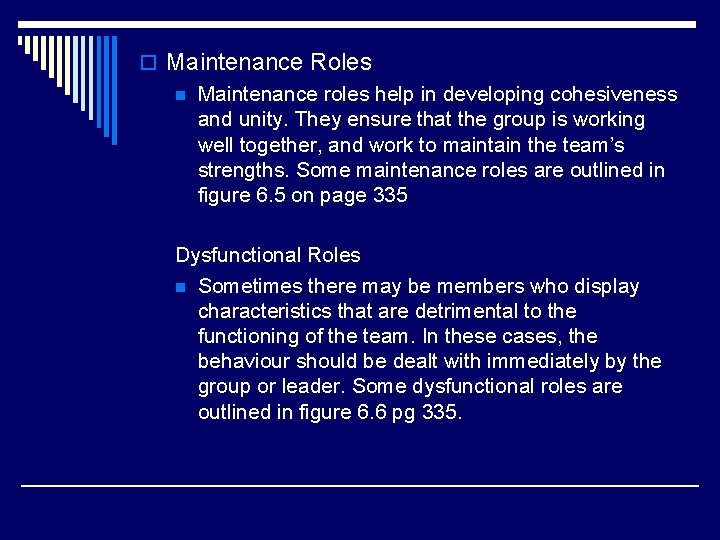 Maintenance Roles

Maintenance roles help in developing cohesiveness and unity. They ensure that the group is working well together, and work to maintain the team's strengths. Some maintenance roles are outlined in figure 6.5 on page 335

Dysfunctional Roles

Sometimes there may be members who display characteristics that are detrimental to the functioning of the team. In these cases, the behaviour should be dealt with immediately by the group or leader. Some dysfunctional roles are outlined in figure 6.6 pg 335.